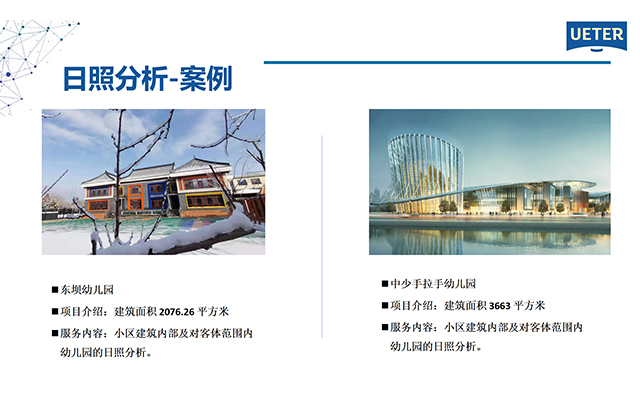 UETER

日照分析-案例

■东坝幼儿园

■项目介绍：建筑面积 2076.26 平方米

■服务内容：小区建筑内部及对客体范围内幼儿园的日照分析。

■中少手拉手幼儿园

■项目介绍：建筑面积 3663 平方米

■服务内容：小区建筑内部及对客体范围内幼儿园的日照分析。